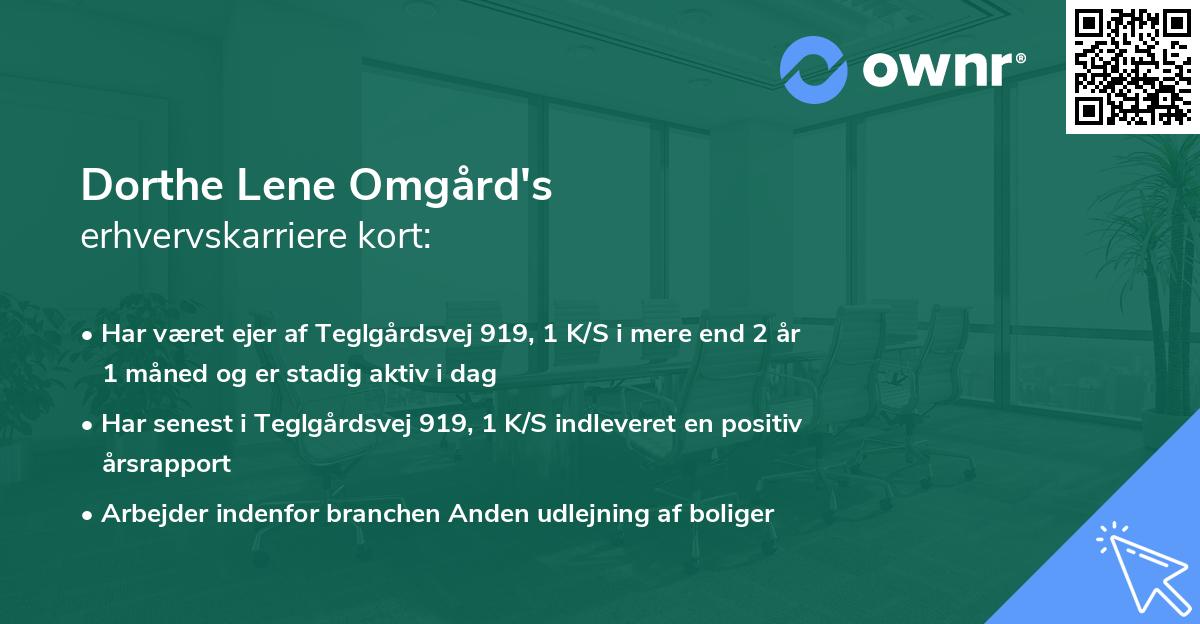 ownr®

Dorthe Lene Omgård's
erhvervskarriere kort:

• Har været ejer af Teglgårdsvej 919, 1 K/S i mere end 2 år 1 måned og er stadig aktiv i dag

• Har senest i Teglgårdsvej 919, 1 K/S indleveret en positiv årsrapport

• Arbejder indenfor branchen Anden udlejning af boliger